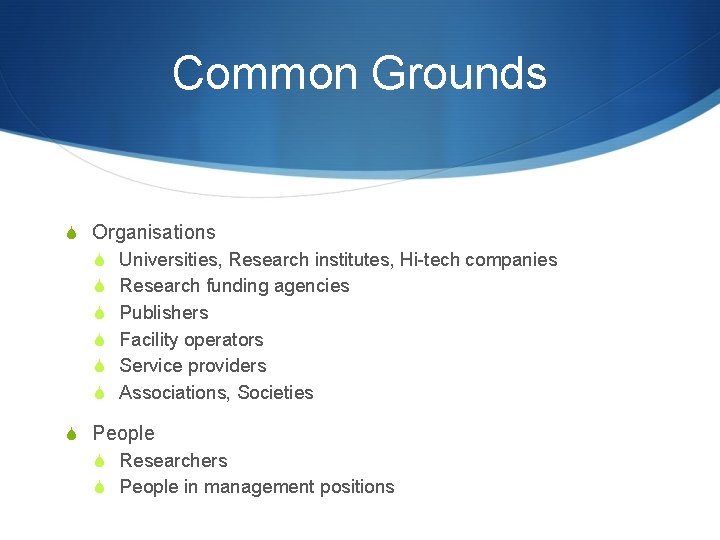 Common Grounds

Organisations

Universities, Research institutes, Hi-tech companies

Research funding agencies

Publishers

Facility operators

Service providers

Associations, Societies

People

Researchers

People in management positions